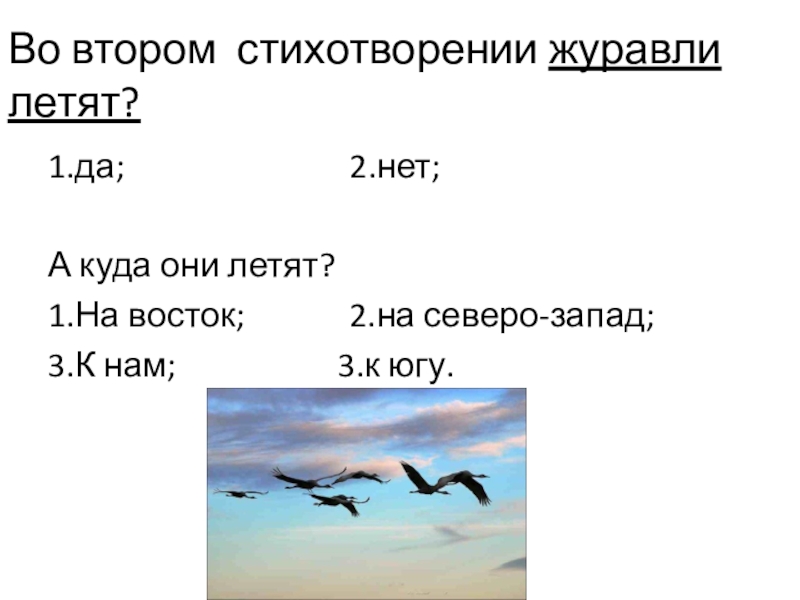 Во втором стихотворении журавли летят?

1.да; 2.нет;

А куда они летят?

1.На восток; 2.на северо-запад;

3.К нам; 3.к югу.